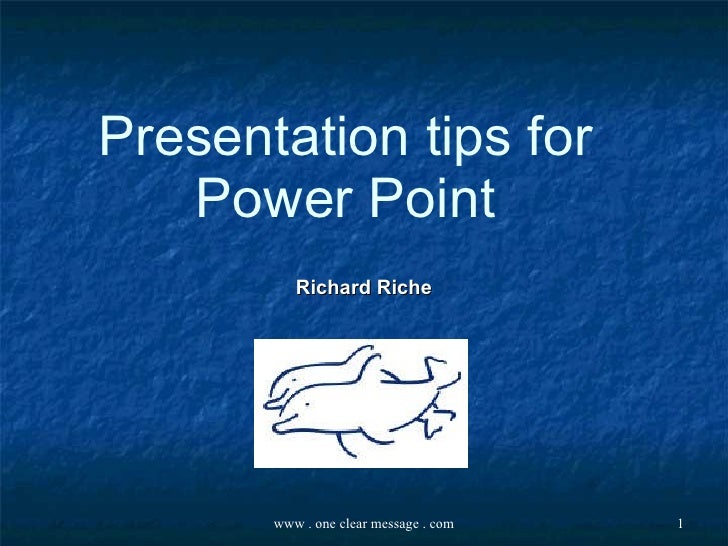 Presentation tips for Power Point

Richard Riche

www . one clear message . com

1